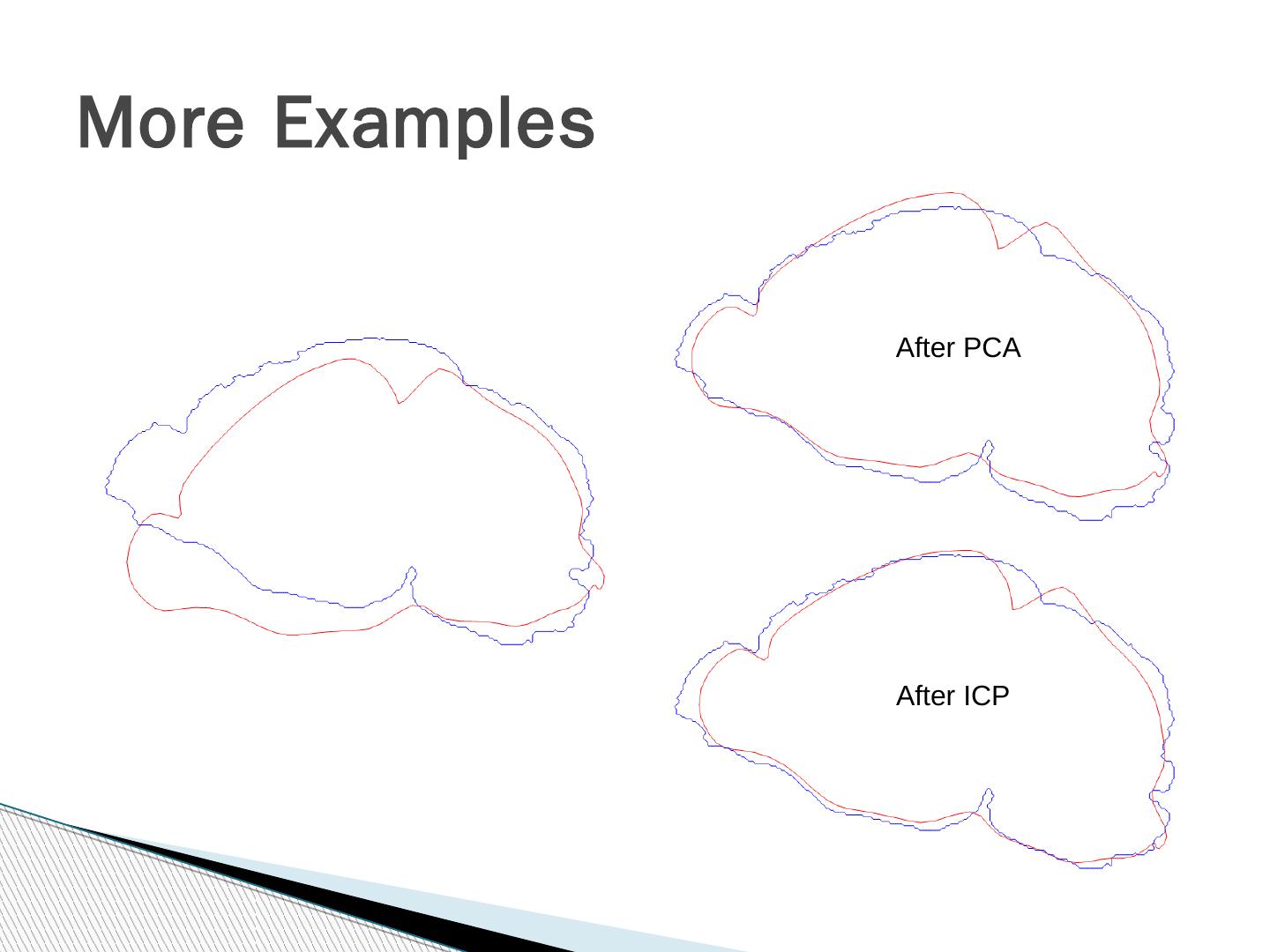 More Examples

After PCA

After ICP